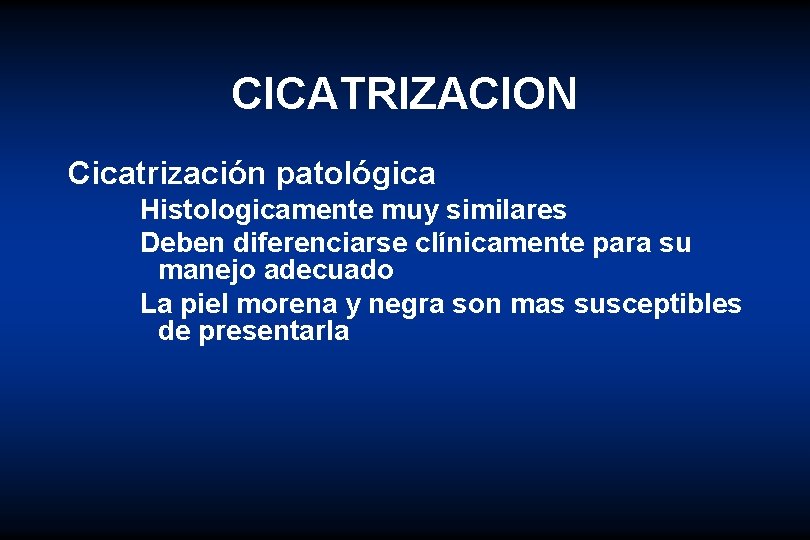 CICATRIZACION

Cicatrización patológica

Histologicamente muy similares

Deben diferenciarse clínicamente para su manejo adecuado

La piel morena y negra son mas susceptibles de presentarla